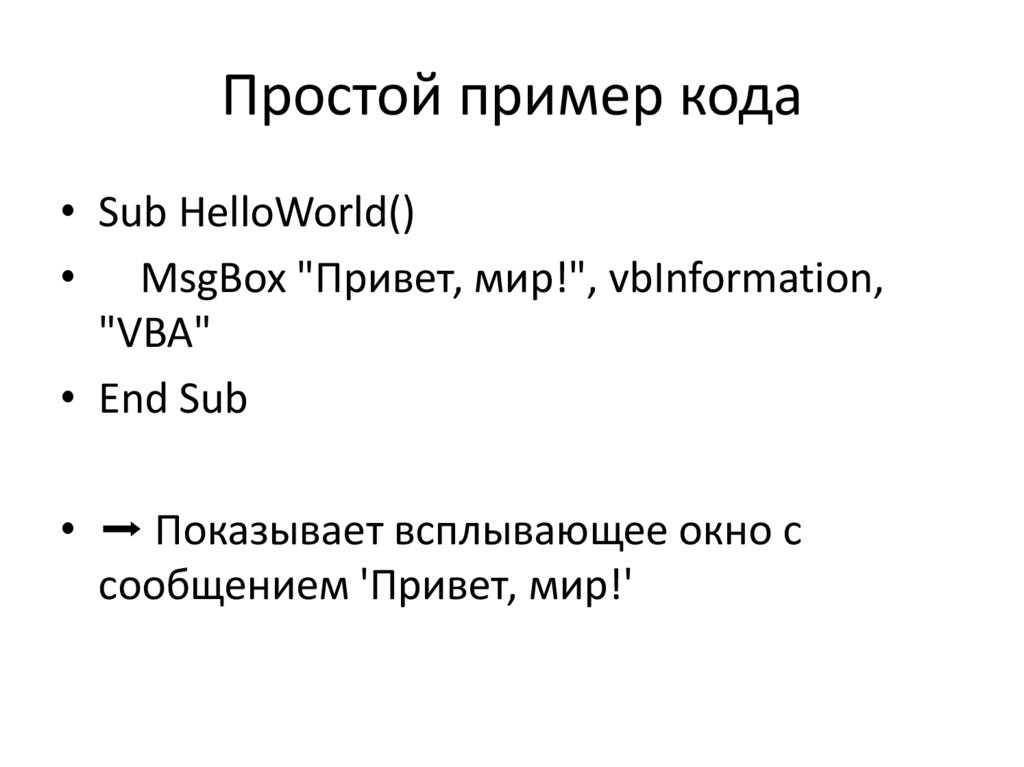 Простой пример кода

• Sub HelloWorld()
• MsgBox "Привет, мир!", vbInformation, "VBA"
• End Sub

• ➞ Показывает всплывающее окно с сообщением 'Привет, мир!'